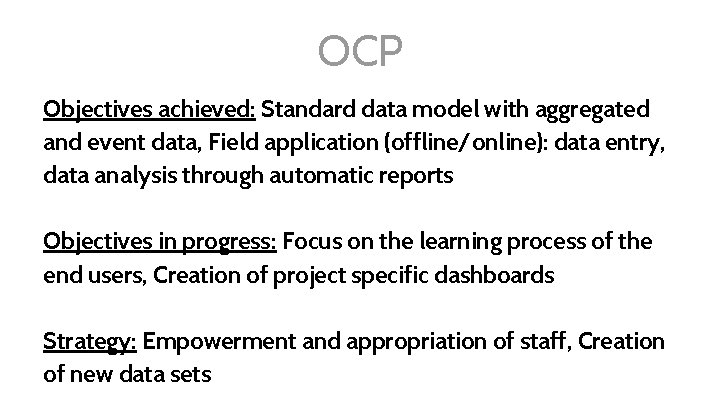 OCP

Objectives achieved: Standard data model with aggregated and event data, Field application (offline/online): data entry, data analysis through automatic reports

Objectives in progress: Focus on the learning process of the end users, Creation of project specific dashboards

Strategy: Empowerment and appropriation of staff, Creation of new data sets